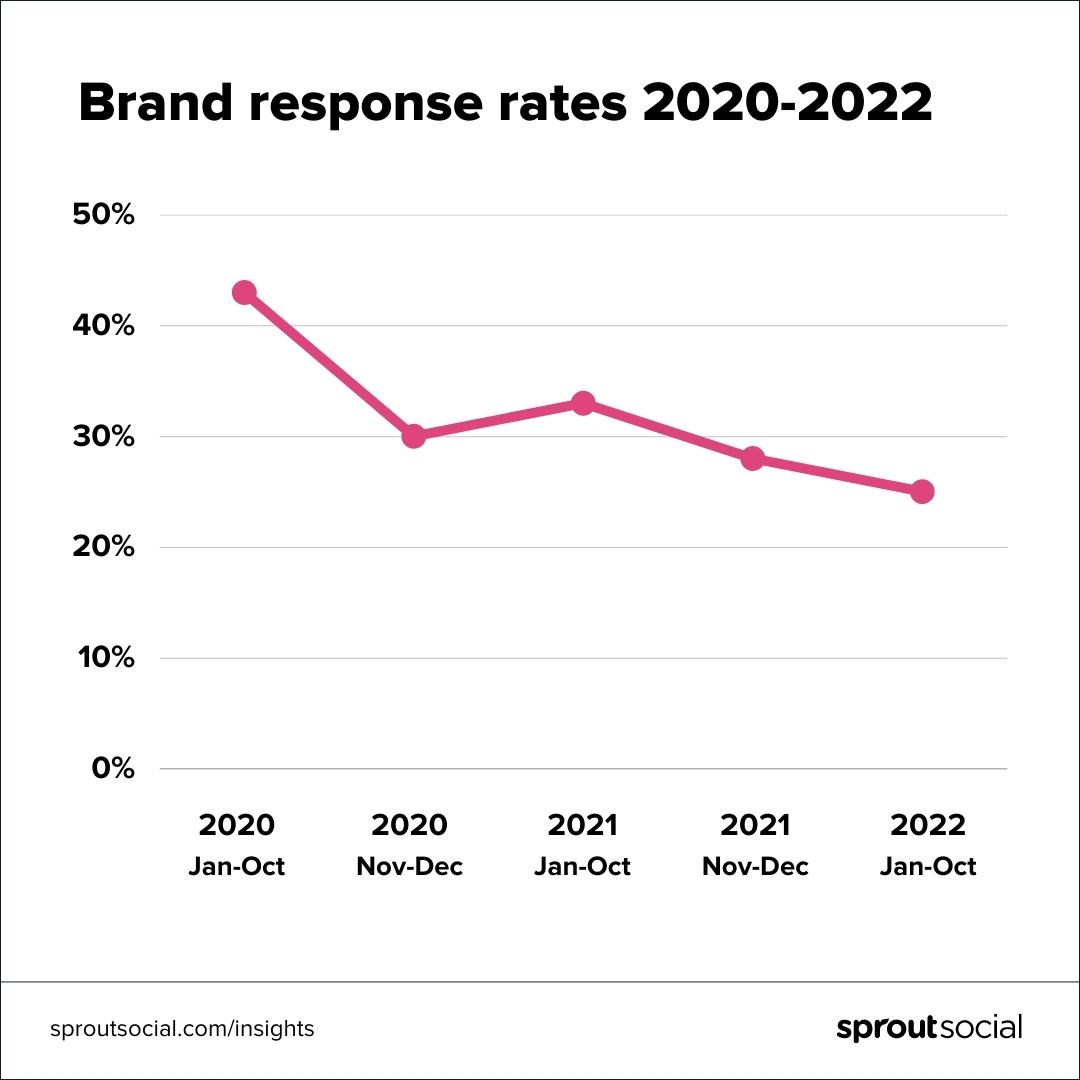 Brand response rates 2020-2022

50%
40%
30%
20%
10%
0%

2020 Jan-Oct
2020 Nov-Dec
2021 Jan-Oct
2021 Nov-Dec
2022 Jan-Oct

sproutsocial.com/insights

sproutsocial